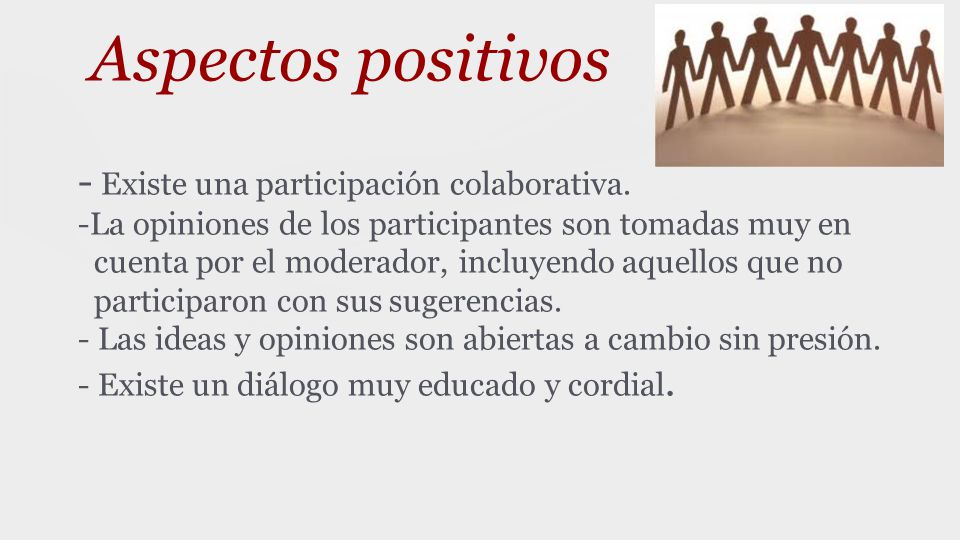 Aspectos positivos

- Existe una participación colaborativa.
-La opiniones de los participantes son tomadas muy en cuenta por el moderador, incluyendo aquellos que no participaron con sus sugerencias.
- Las ideas y opiniones son abiertas a cambio sin presión.
- Existe un diálogo muy educado y cordial.